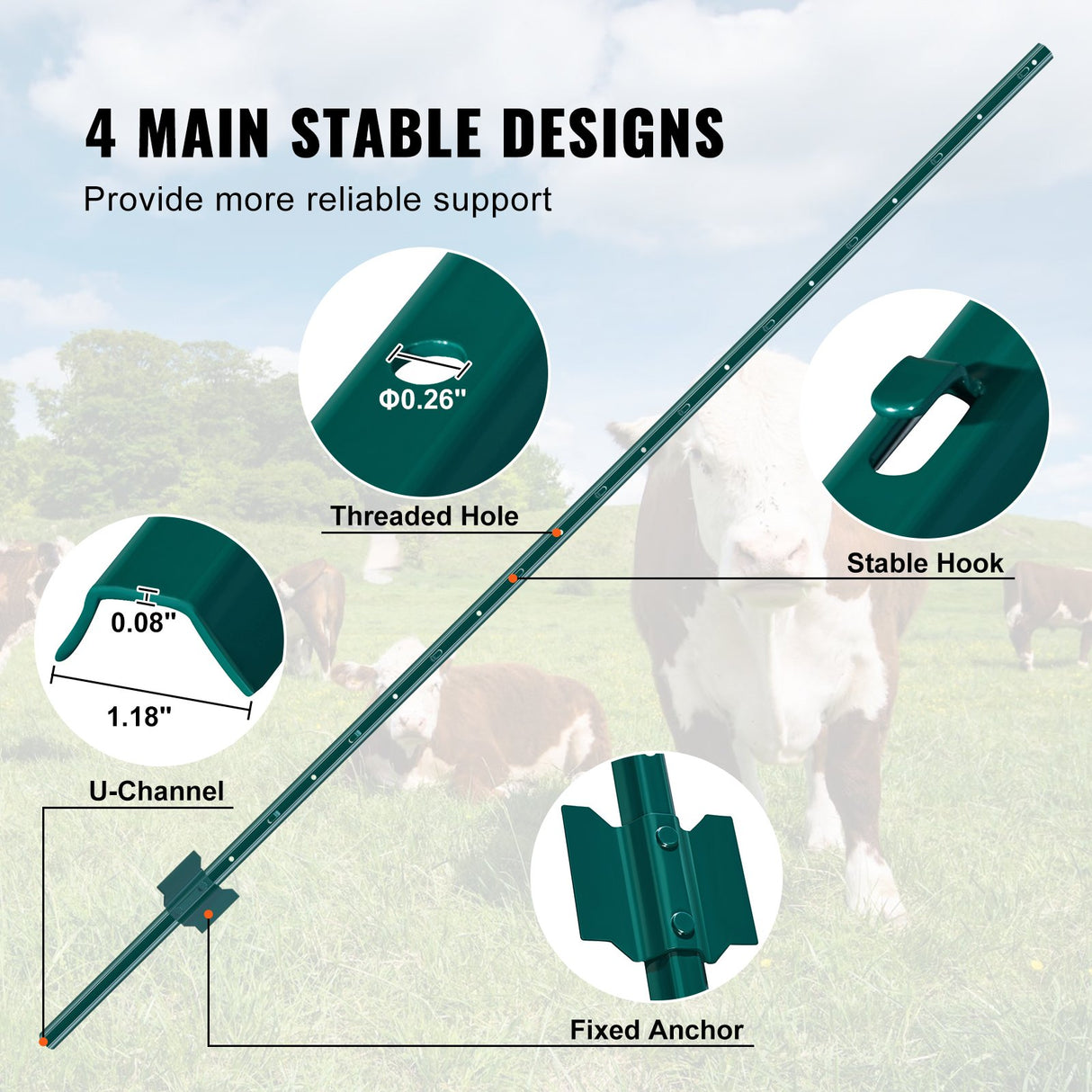 4 MAIN STABLE DESIGNS

Provide more reliable support

Φ0.26"

Threaded Hole

Stable Hook

0.08"

1.18"

U-Channel

Fixed Anchor